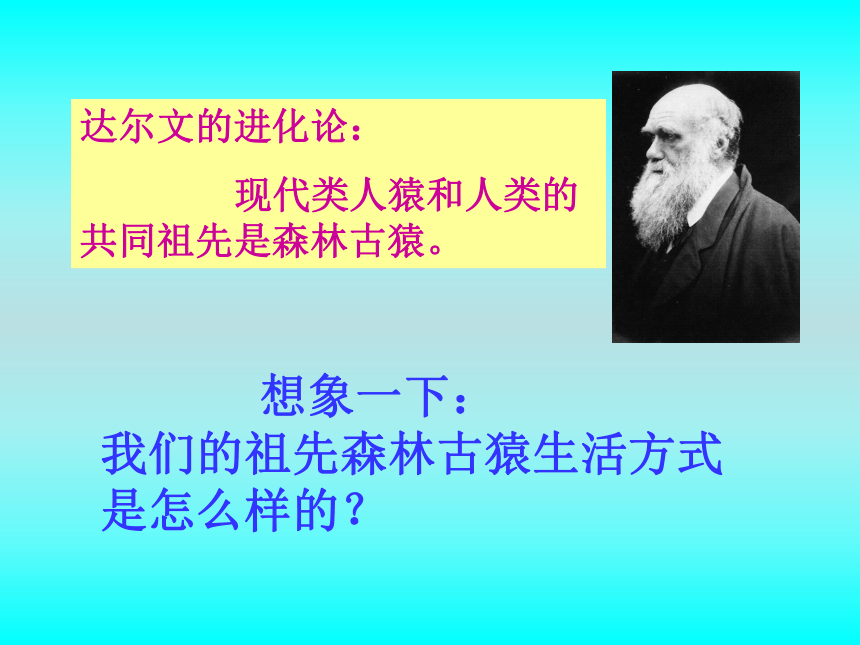 达尔文的进化论：

现代类人猿和人类的共同祖先是森林古猿。

想象一下：
我们的祖先森林古猿生活方式是怎么样的？